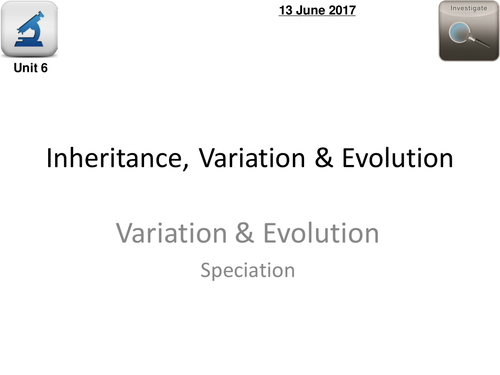 13 June 2017

Investigate

Unit 6

Inheritance, Variation & Evolution

Variation & Evolution

Speciation